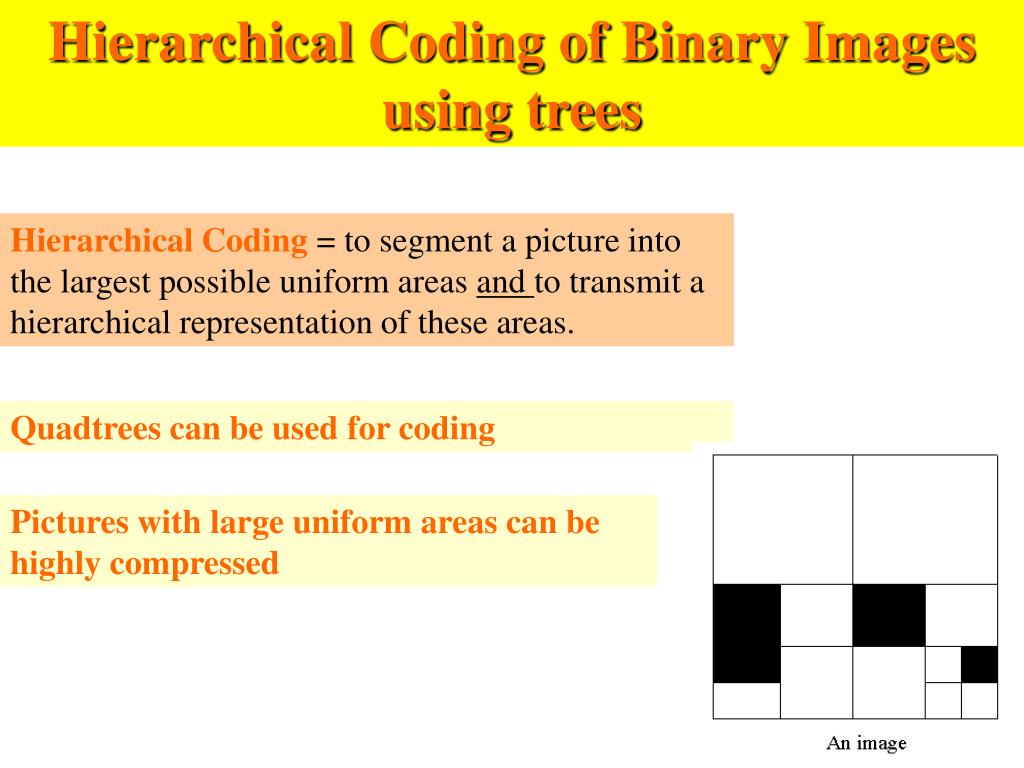 Hierarchical Coding of Binary Images using trees

Hierarchical Coding = to segment a picture into the largest possible uniform areas and to transmit a hierarchical representation of these areas.

Quadtrees can be used for coding

Pictures with large uniform areas can be highly compressed

An image